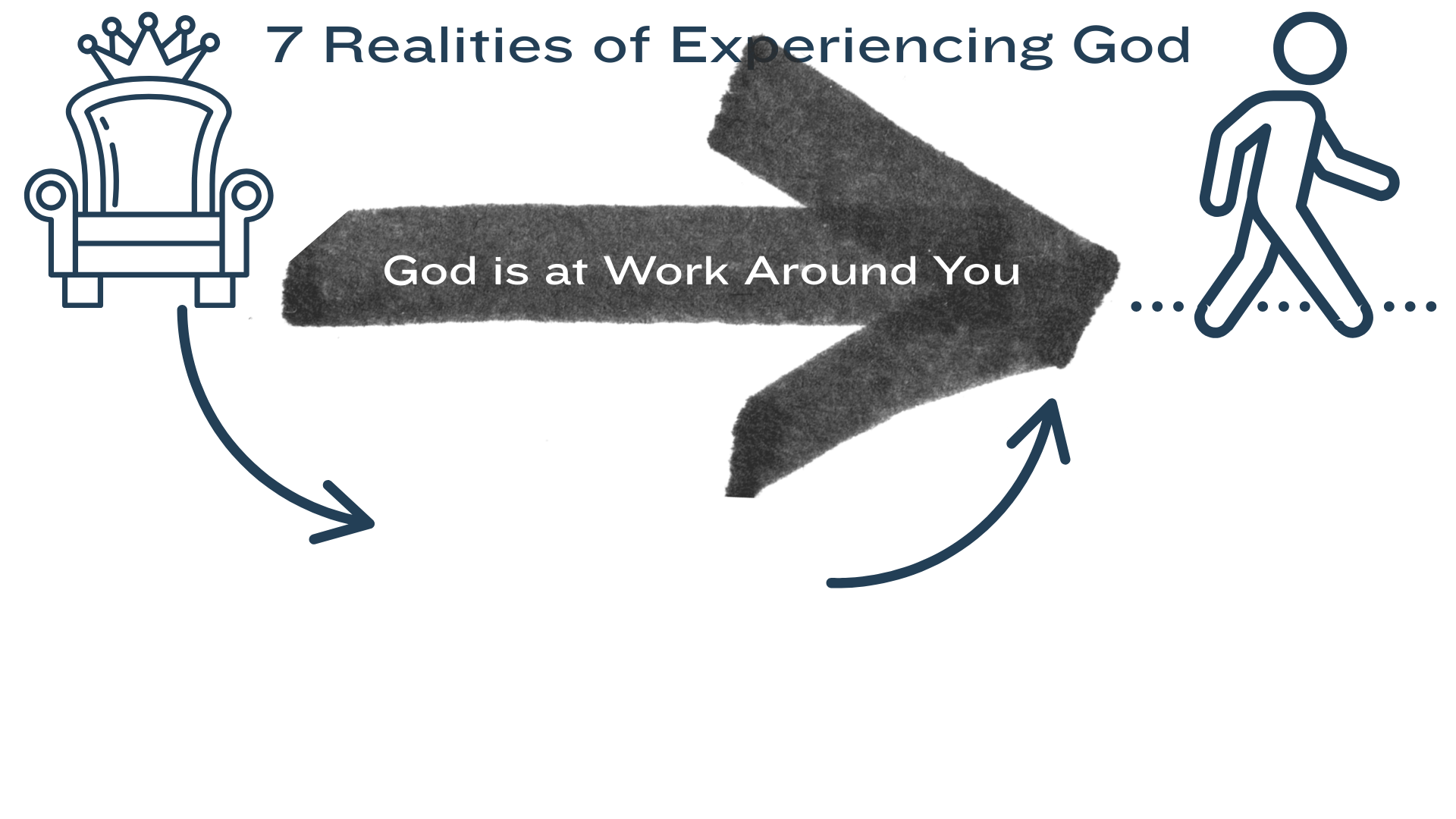 7 Realities of Experiencing God

God is at Work Around You